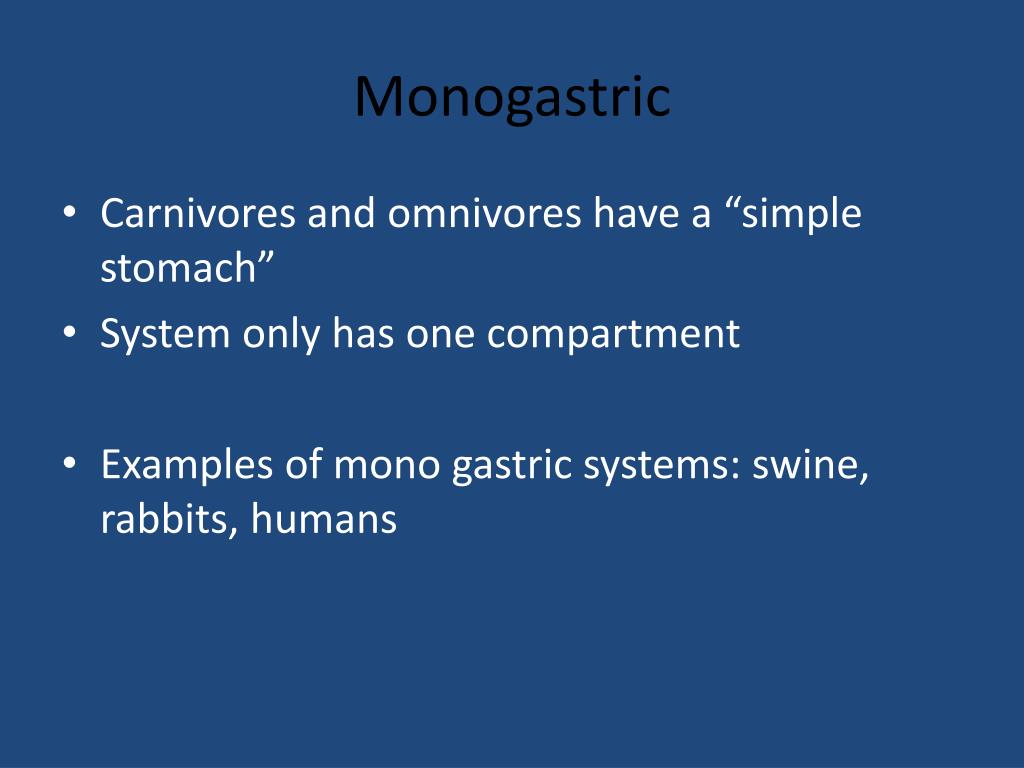 Monogastric

• Carnivores and omnivores have a “simple stomach”
• System only has one compartment

• Examples of mono gastric systems: swine, rabbits, humans